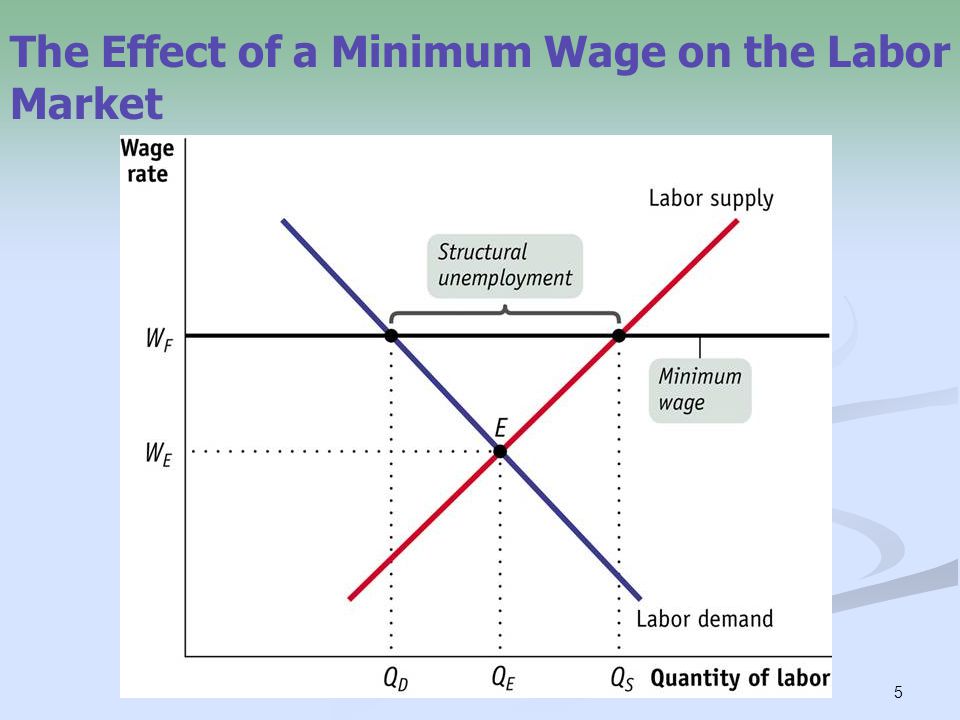 The Effect of a Minimum Wage on the Labor Market

Wage rate

Labor supply

Structural unemployment

$W_F$

Minimum wage

$E$

$W_E$

Labor demand

$Q_D$ $Q_E$ $Q_S$ Quantity of labor

5